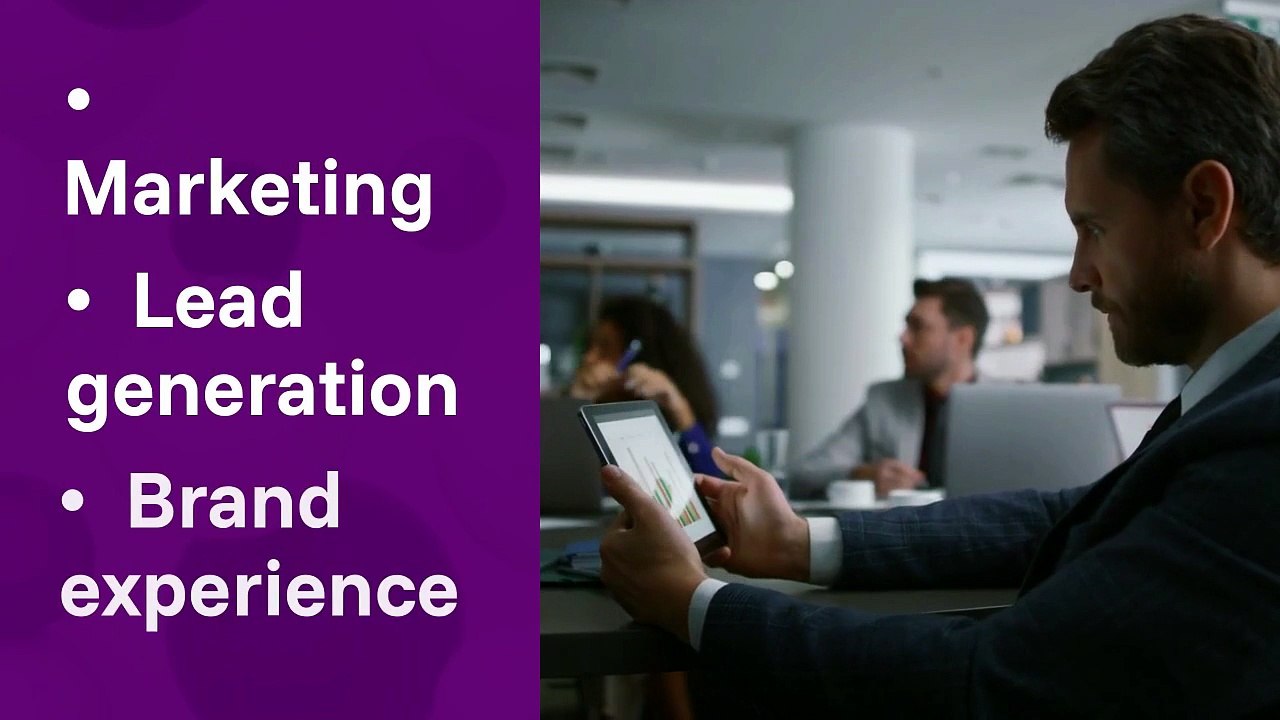 • Marketing
• Lead generation
• Brand experience